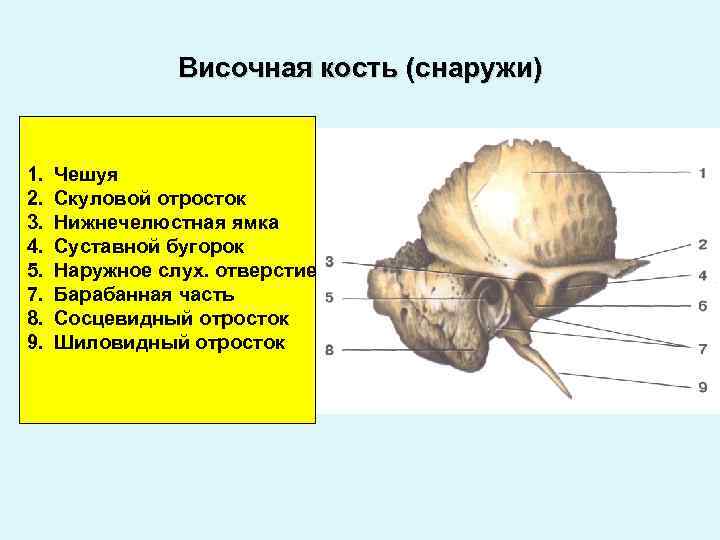 Височная кость (снаружи)

1. Чешуя
2. Скуловой отросток
3. Нижнечелюстная ямка
4. Суставной бугорок
5. Наружное слух. отверстие
7. Барабанная часть
8. Сосцевидный отросток
9. Шиловидный отросток

1
2
3
4
5
6
7
8
9